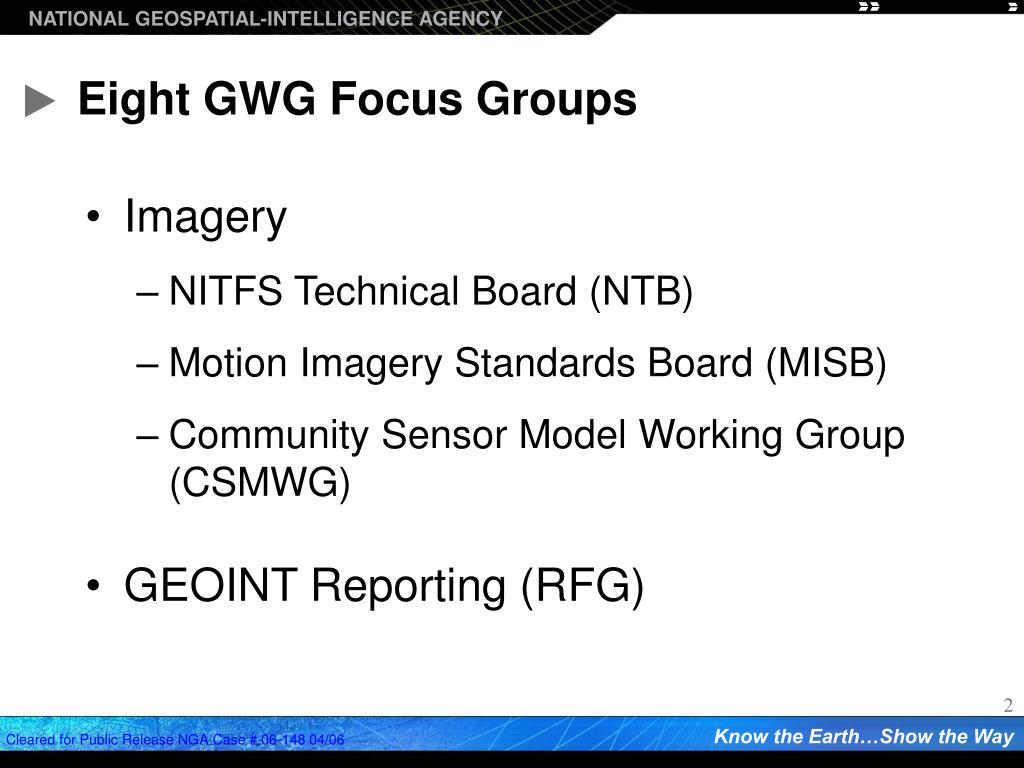 NATIONAL GEOSPATIAL-INTELLIGENCE AGENCY

Eight GWG Focus Groups

• Imagery
– NITFS Technical Board (NTB)
– Motion Imagery Standards Board (MISB)
– Community Sensor Model Working Group (CSMWG)

• GEOINT Reporting (RFG)

2

Cleared for Public Release NGA Case # 06-148 04/06

Know the Earth…Show the Way